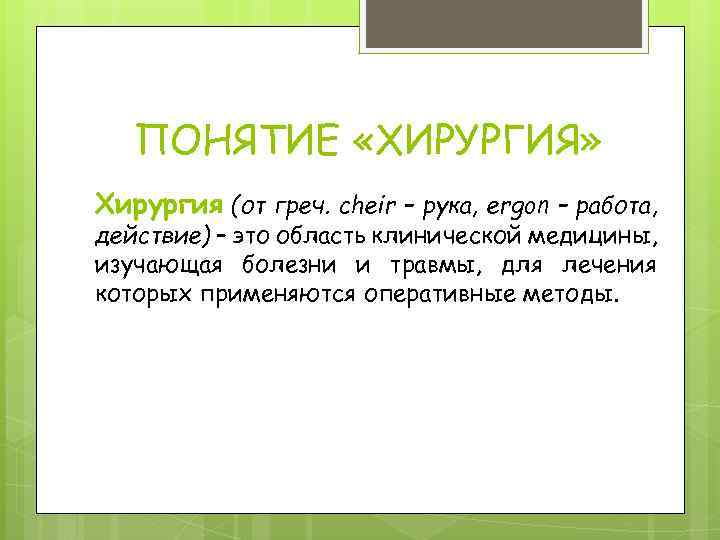 ПОНЯТИЕ «ХИРУРГИЯ»

Хирургия (от греч. cheir – рука, ergon – работа, действие) – это область клинической медицины, изучающая болезни и травмы, для лечения которых применяются оперативные методы.